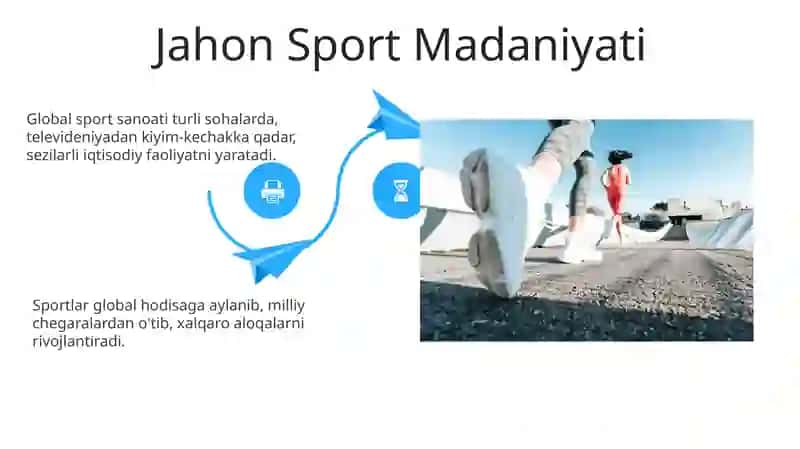 Jahon Sport Madaniyati

Global sport sanoati turli sohalarda, televideniyadan kiyim-kechakka qadar, sezilarli iqtisodiy faoliyatni yaratadi.

Sportlar global hodisaga aylanib, milliy chegaralardan o'tib, xalqaro aloqalarni rivojlantiradi.